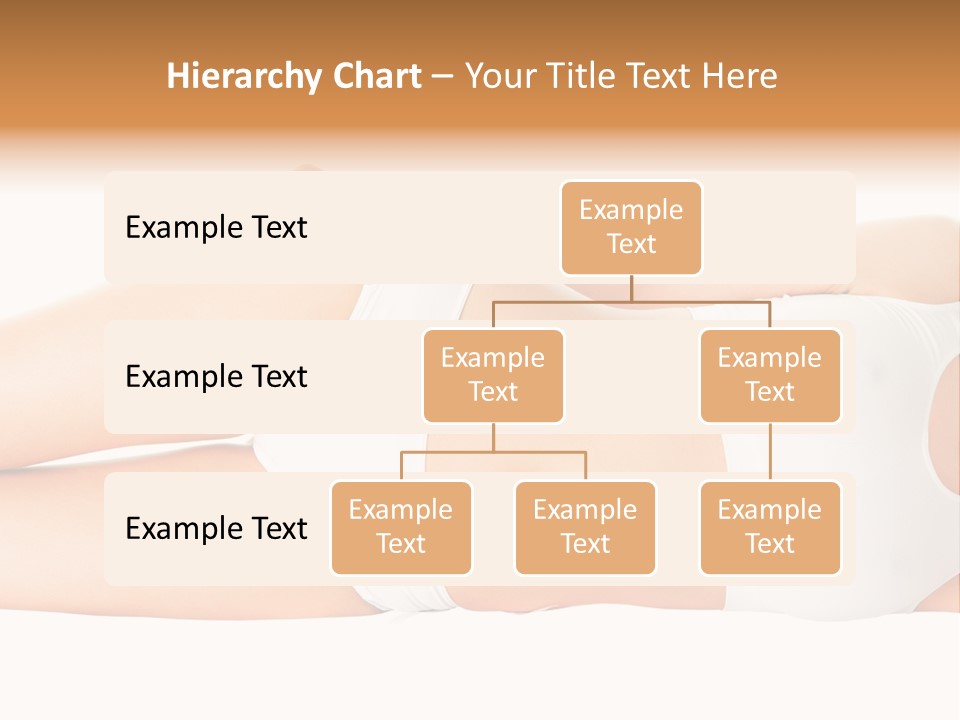 Hierarchy Chart – Your Title Text Here

Example Text

Example Text

Example Text

Example Text

Example Text

Example Text

Example Text

Example Text

Example Text